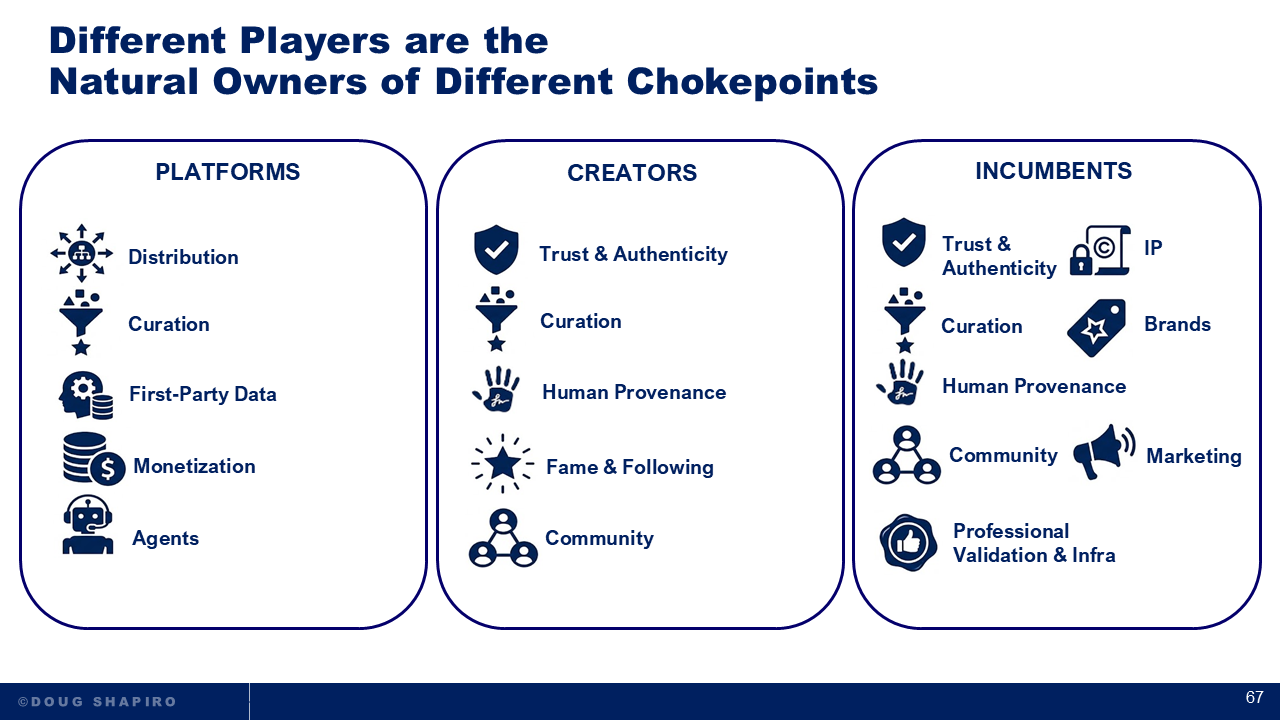 Different Players are the
Natural Owners of Different Chokepoints

PLATFORMS

Distribution

Curation

First-Party Data

Monetization

Agents

CREATORS

Trust & Authenticity

Curation

Human Provenance

Fame & Following

Community

INCUMBENTS

Trust & Authenticity

IP

Curation

Brands

Human Provenance

Community

Marketing

Professional Validation & Infra

©DOUG SHAPIRO

67